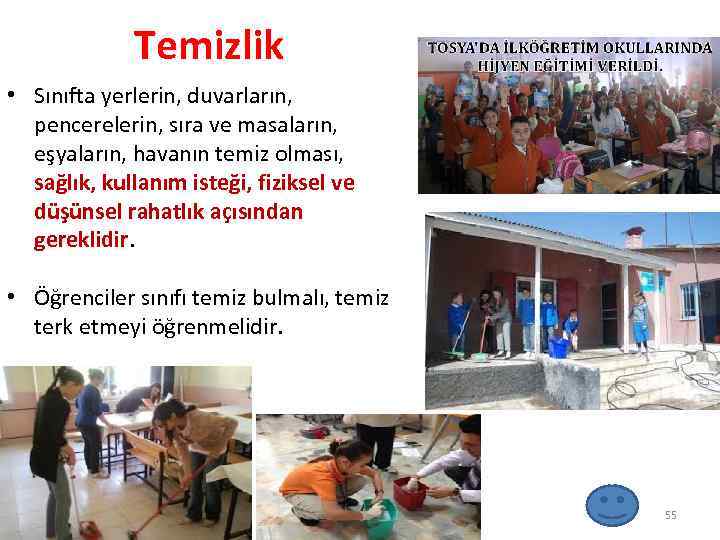 Temizlik

• Sınıfta yerlerin, duvarların, pencerelerin, sıra ve masaların, eşyaların, havanın temiz olması, sağlık, kullanım isteği, fiziksel ve düşünsel rahatlık açısından gereklidir.

• Öğrenciler sınıfı temiz bulmalı, temiz terk etmeyi öğrenmelidir.

TOSYA'DA İLKÖĞRETİM OKULLARINDA HİJYEN EĞİTİMİ VERİLDİ.

55